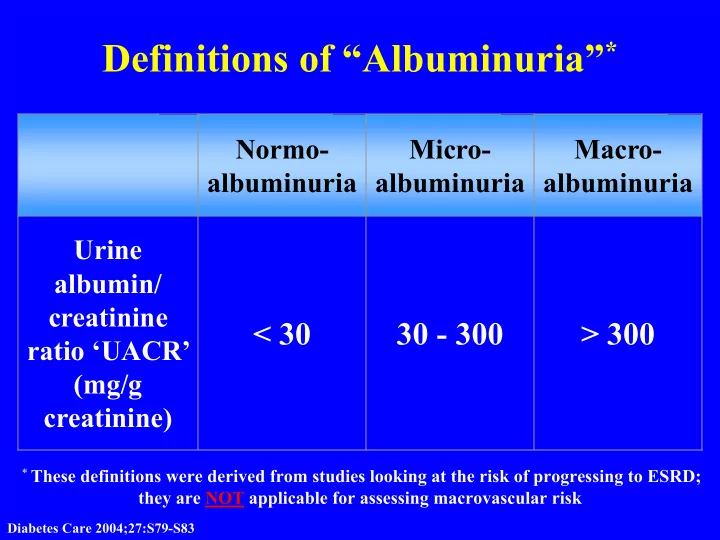 Definitions of “Albuminuria”*

| | Normo-albuminuria | Micro-albuminuria | Macro-albuminuria |
|---|---|---|---|
| Urine albumin/ creatinine ratio ‘UACR’ (mg/g creatinine) | < 30 | 30 - 300 | > 300 |

* These definitions were derived from studies looking at the risk of progressing to ESRD; they are NOT applicable for assessing macrovascular risk

Diabetes Care 2004;27:S79-S83